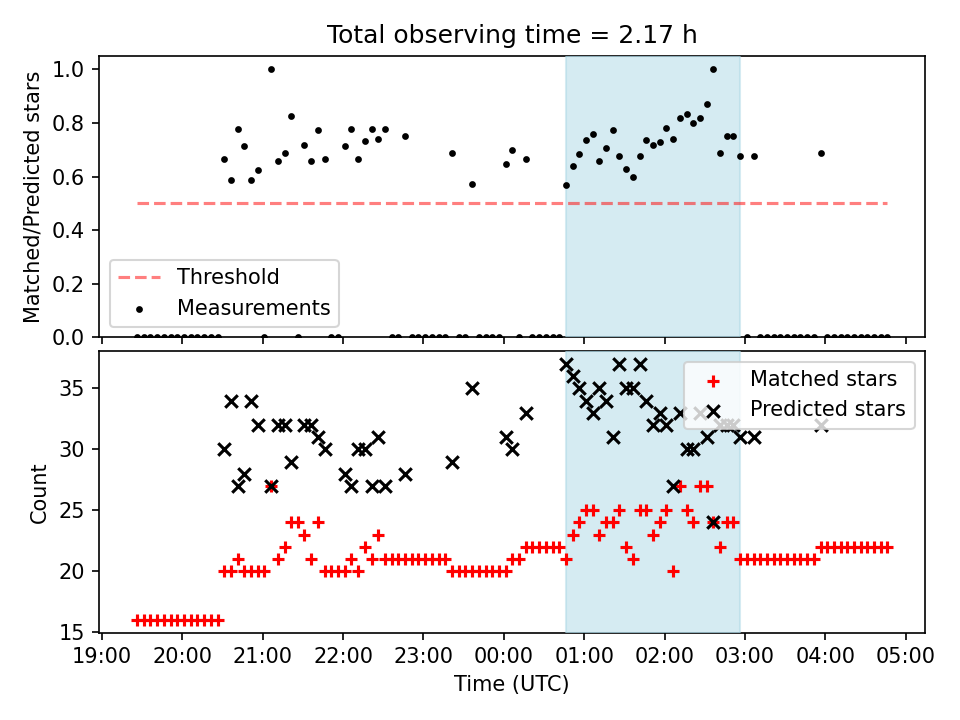 Total observing time = 2.17 h

Matched/Predicted stars

1.0
0.8
0.6
0.4
0.2
0.0

Threshold
Measurements

Count

35
30
25
20
15

Matched stars
Predicted stars

19:00 20:00 21:00 22:00 23:00 00:00 01:00 02:00 03:00 04:00 05:00

Time (UTC)